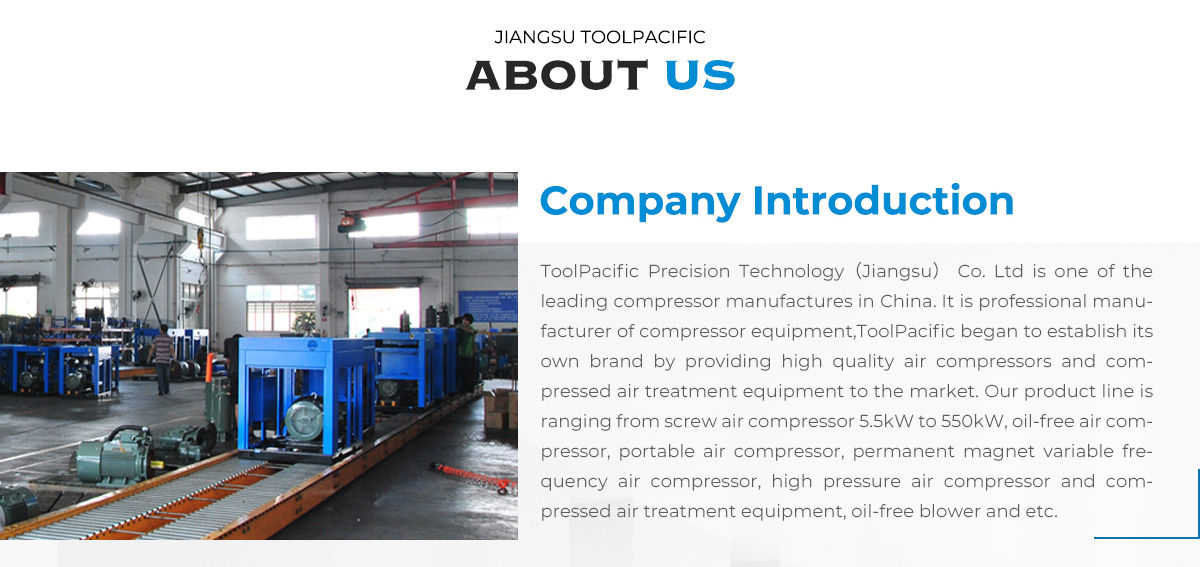 JIANGSU TOOLPACIFIC
ABOUT US

Company Introduction

ToolPacific Precision Technology（Jiangsu） Co. Ltd is one of the leading compressor manufactures in China. It is professional manufacturer of compressor equipment,ToolPacific began to establish its own brand by providing high quality air compressors and compressed air treatment equipment to the market. Our product line is ranging from screw air compressor 5.5kW to 550kW, oil-free air compressor, portable air compressor, permanent magnet variable frequency air compressor, high pressure air compressor and compressed air treatment equipment, oil-free blower and etc.